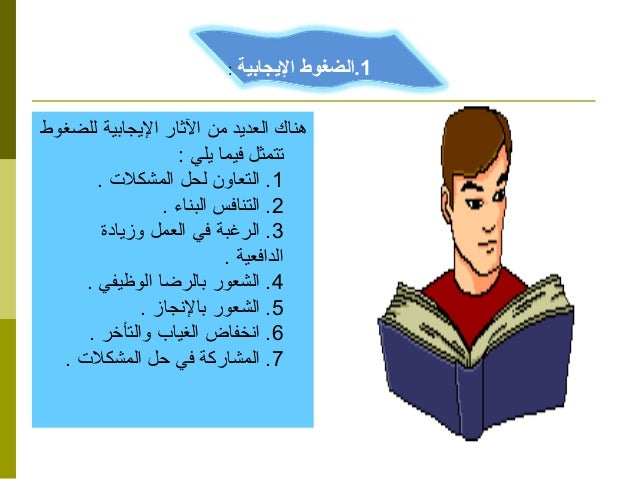 1.الضغوط الإيجابية :

هناك العديد من الآثار الإيجابية للضغوط تتمثل فيما يلي :
1. التعاون لحل المشكلات .
2. التنافس البناء .
3. الرغبة في العمل وزيادة الدافعية .
4. الشعور بالرضا الوظيفي .
5. الشعور بالإنجاز .
6. انخفاض الغياب والتأخر .
7. المشاركة في حل المشكلات .